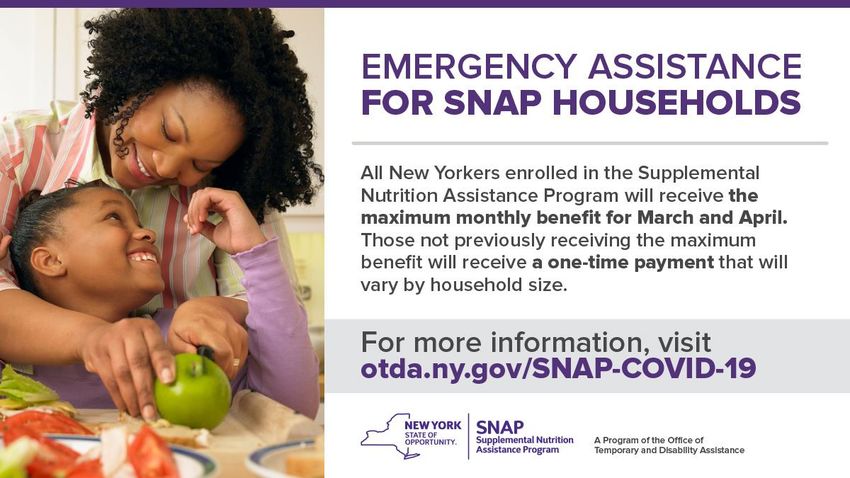 EMERGENCY ASSISTANCE FOR SNAP HOUSEHOLDS

All New Yorkers enrolled in the Supplemental Nutrition Assistance Program will receive the maximum monthly benefit for March and April. Those not previously receiving the maximum benefit will receive a one-time payment that will vary by household size.

For more information, visit otda.ny.gov/SNAP-COVID-19

NEW YORK STATE OF OPPORTUNITY.

SNAP Supplemental Nutrition Assistance Program

A Program of the Office of Temporary and Disability Assistance